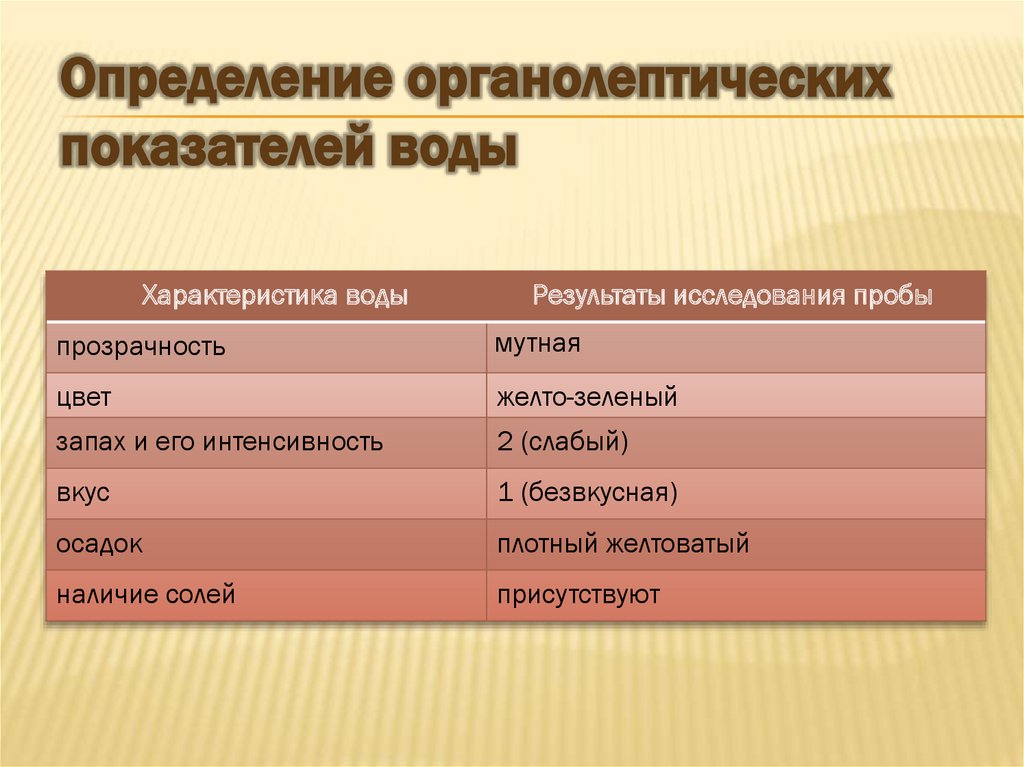 Определение органолептических показателей воды

| Характеристика воды | Результаты исследования пробы |
|---|---|
| прозрачность | мутная |
| цвет | желто-зеленый |
| запах и его интенсивность | 2 (слабый) |
| вкус | 1 (безвкусная) |
| осадок | плотный желтоватый |
| наличие солей | присутствуют |